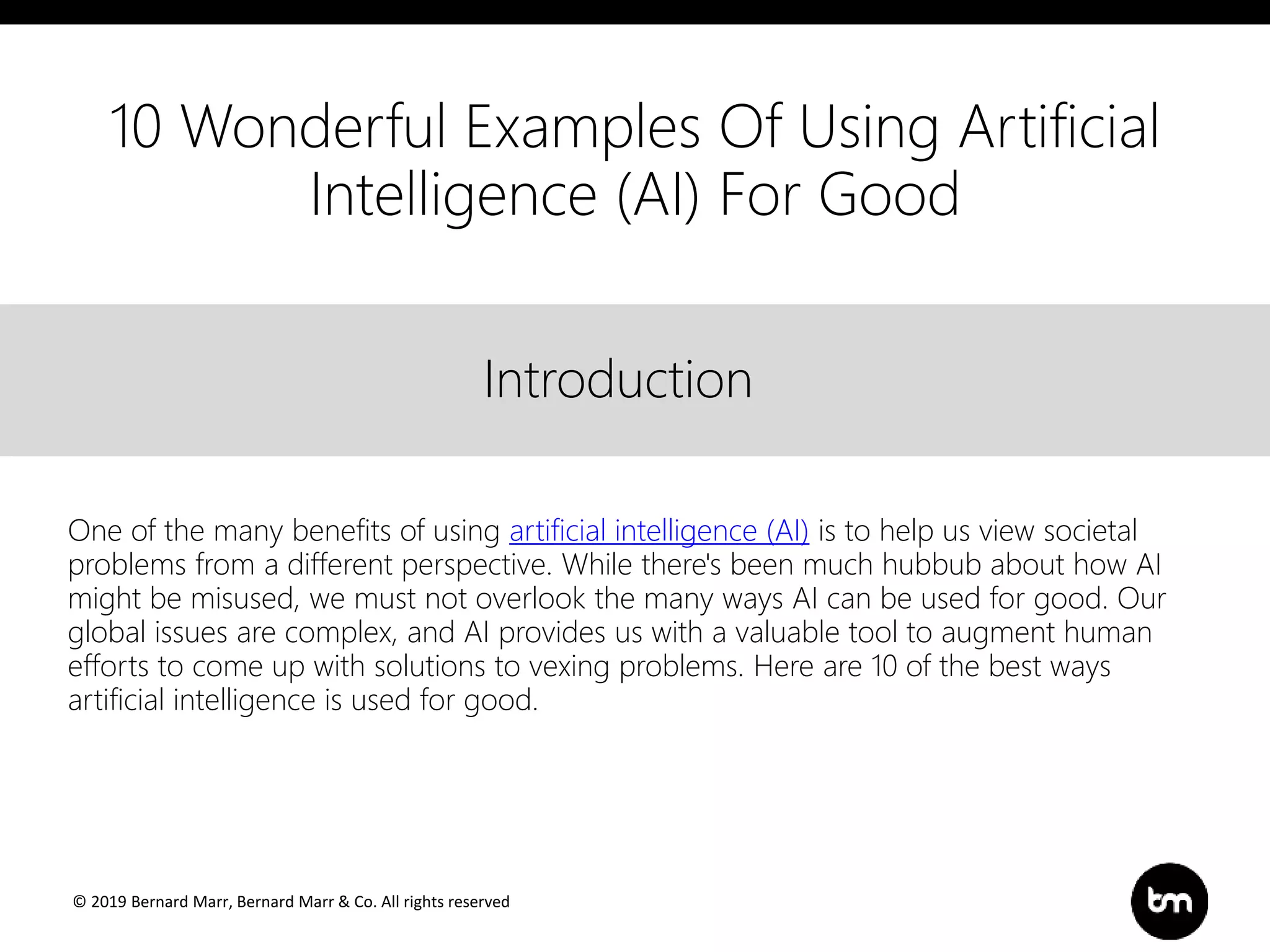 10 Wonderful Examples Of Using Artificial Intelligence (AI) For Good

Introduction

One of the many benefits of using artificial intelligence (AI) is to help us view societal problems from a different perspective. While there's been much hubbub about how AI might be misused, we must not overlook the many ways AI can be used for good. Our global issues are complex, and AI provides us with a valuable tool to augment human efforts to come up with solutions to vexing problems. Here are 10 of the best ways artificial intelligence is used for good.

© 2019 Bernard Marr, Bernard Marr & Co. All rights reserved

bm